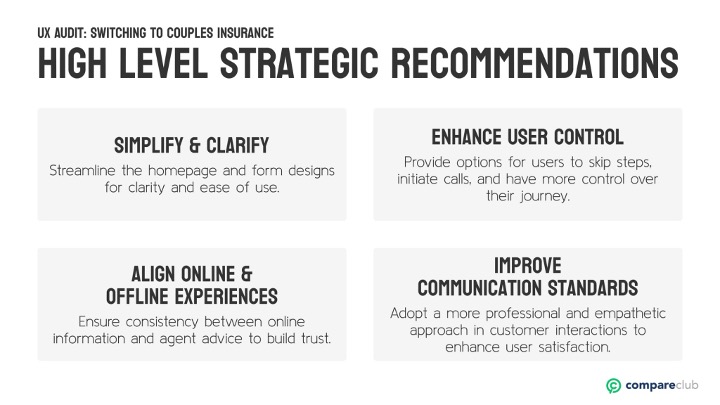 UX AUDIT: SWITCHING TO COUPLES INSURANCE
HIGH LEVEL STRATEGIC RECOMMENDATIONS

SIMPLIFY & CLARIFY
Streamline the homepage and form designs for clarity and ease of use.

ENHANCE USER CONTROL
Provide options for users to skip steps, initiate calls, and have more control over their journey.

ALIGN ONLINE & OFFLINE EXPERIENCES
Ensure consistency between online information and agent advice to build trust.

IMPROVE COMMUNICATION STANDARDS
Adopt a more professional and empathetic approach in customer interactions to enhance user satisfaction.

compareclub